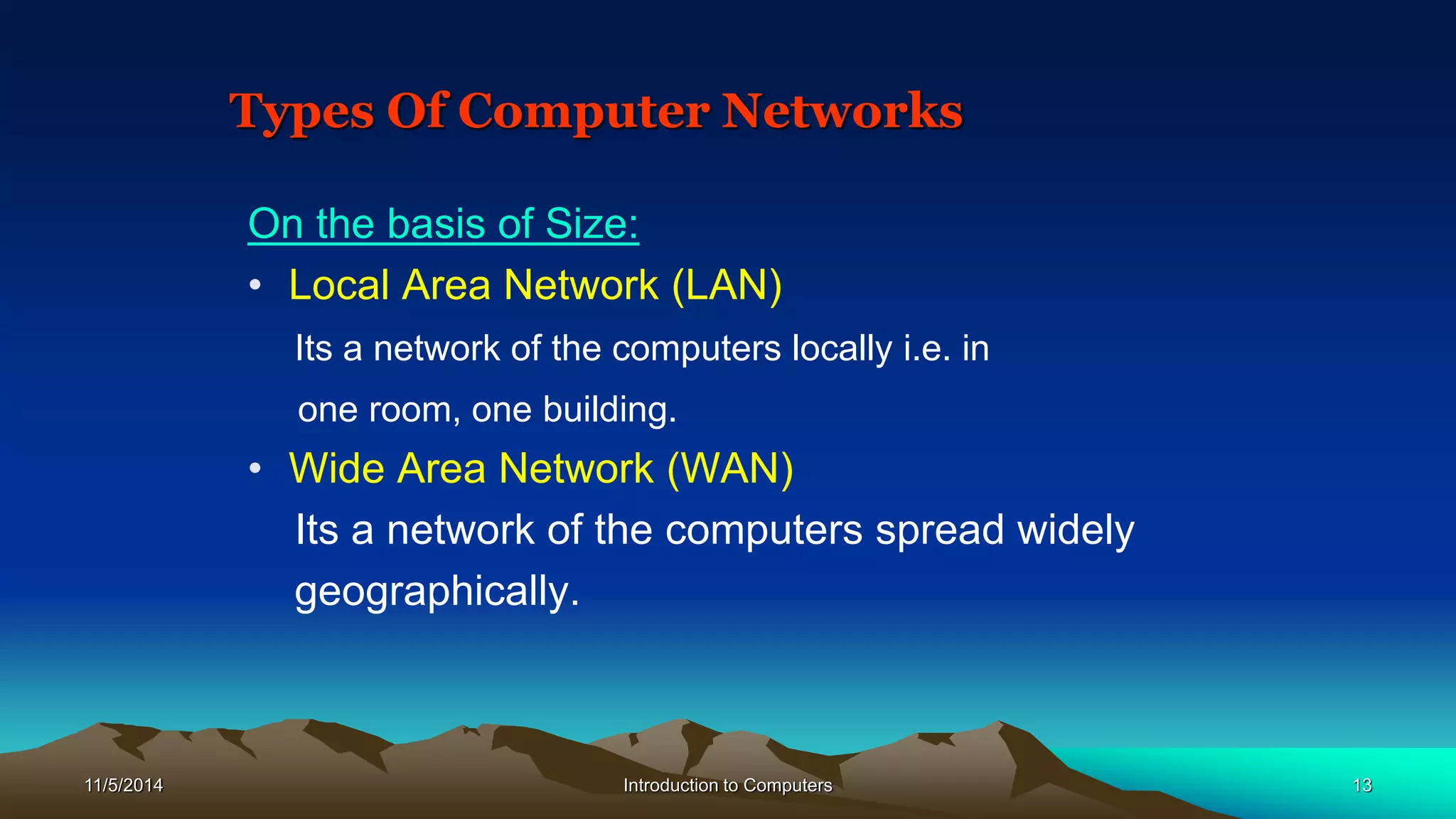 Types Of Computer Networks

On the basis of Size:

• Local Area Network (LAN)

Its a network of the computers locally i.e. in one room, one building.

• Wide Area Network (WAN)

Its a network of the computers spread widely geographically.

11/5/2014

Introduction to Computers

13